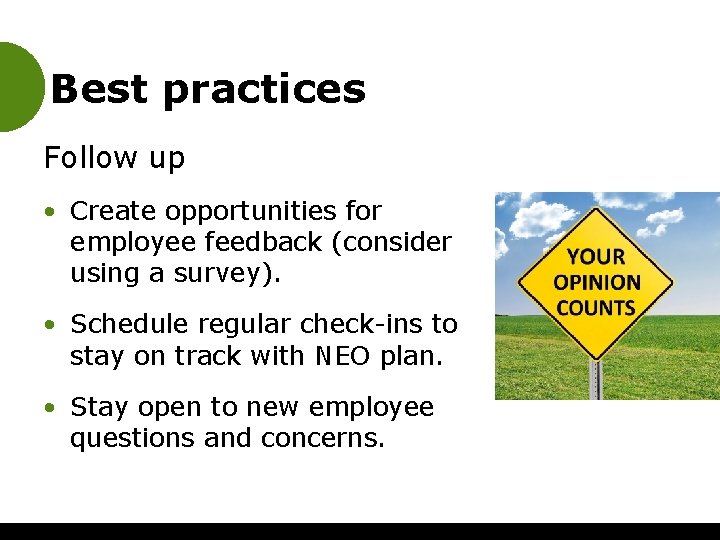 Best practices

Follow up

• Create opportunities for employee feedback (consider using a survey).

• Schedule regular check-ins to stay on track with NEO plan.

• Stay open to new employee questions and concerns.

YOUR OPINION COUNTS